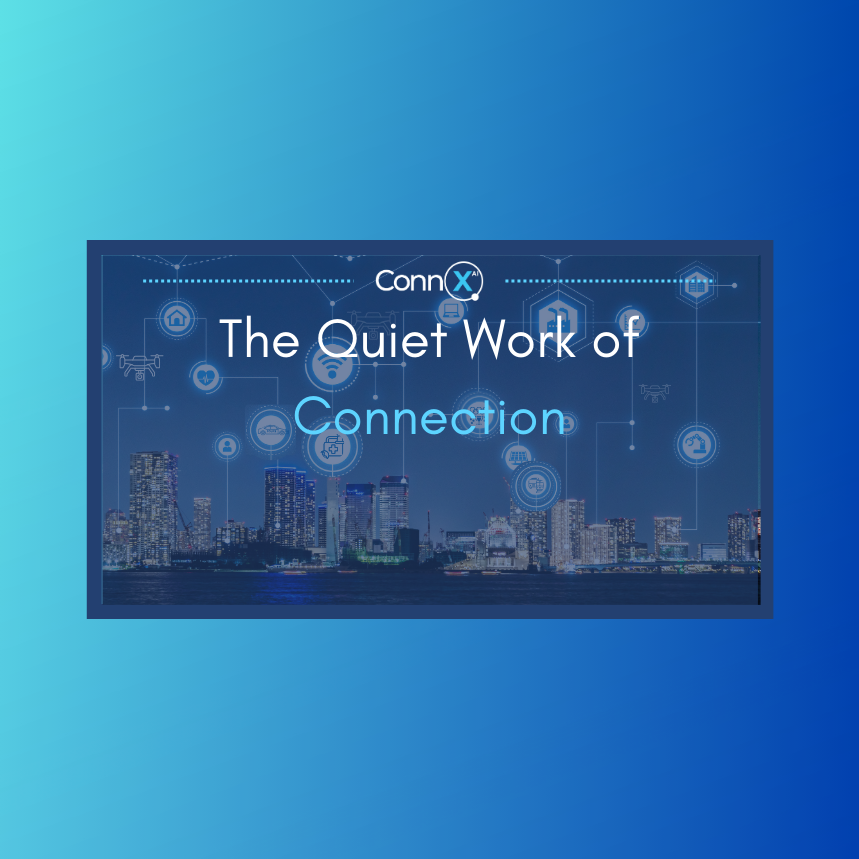 ConnX AI

The Quiet Work of Connection